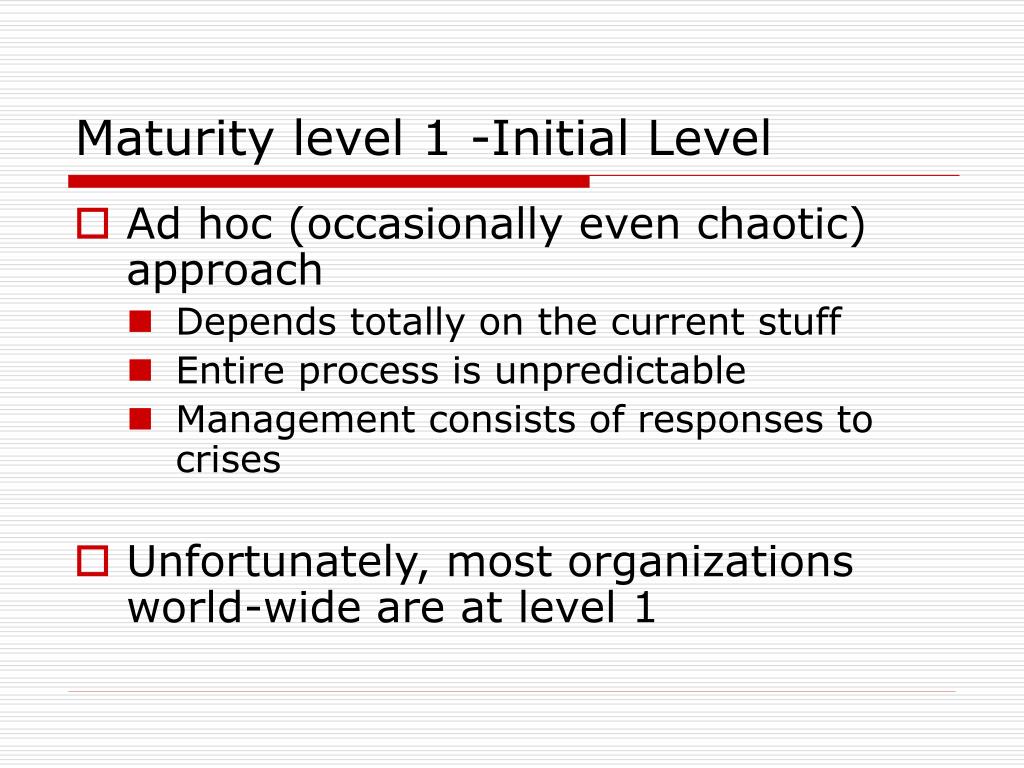 Maturity level 1 -Initial Level

Ad hoc (occasionally even chaotic) approach

Depends totally on the current stuff

Entire process is unpredictable

Management consists of responses to crises

Unfortunately, most organizations world-wide are at level 1